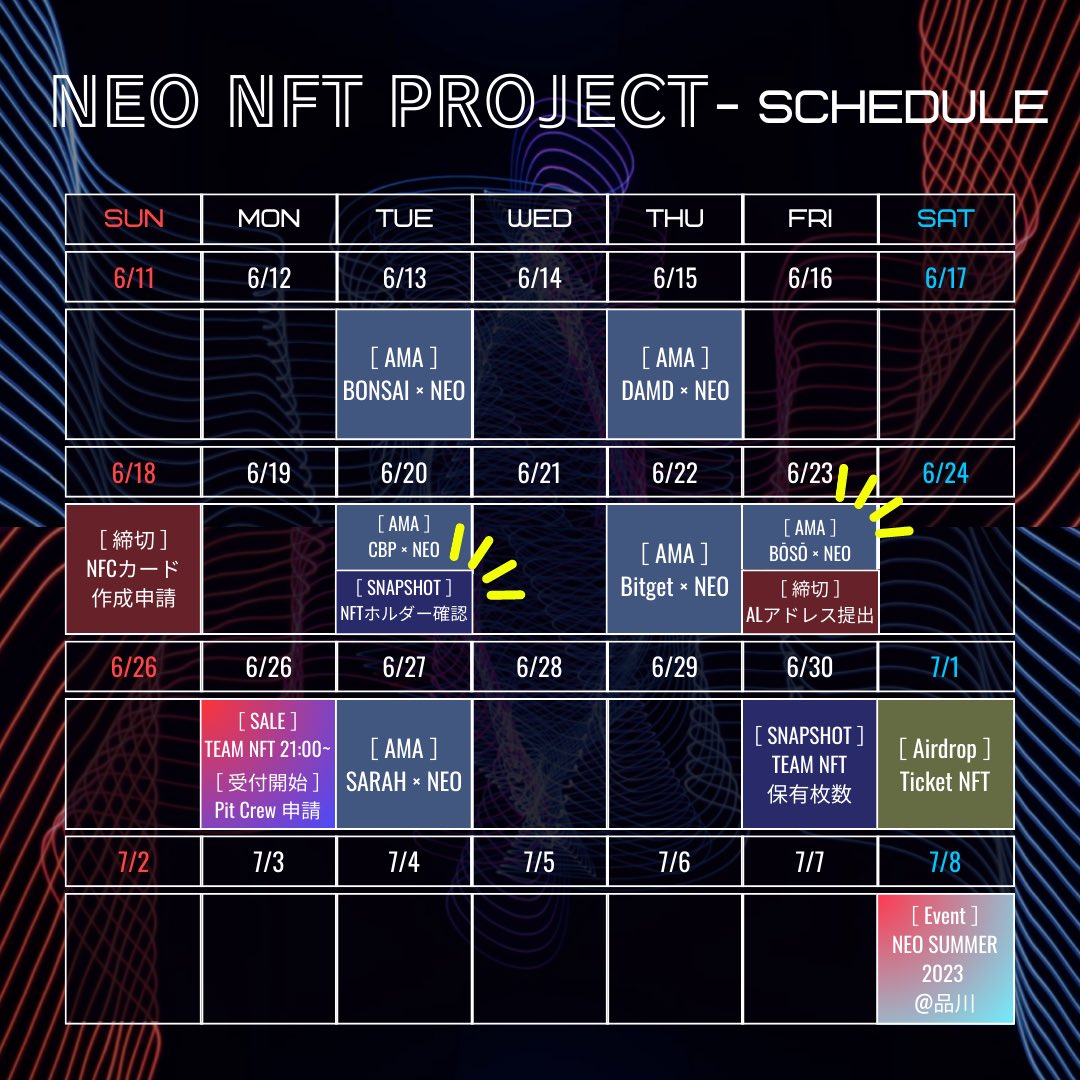 NEO NFT PROJECT - SCHEDULE

| SUN | MON | TUE | WED | THU | FRI | SAT |
|---|---|---|---|---|---|---|
| 6/11 | 6/12 | 6/13 | 6/14 | 6/15 | 6/16 | 6/17 |
| | | [ AMA ] BONSAI × NEO | | [ AMA ] DAMD × NEO | | |
| 6/18 | 6/19 | 6/20 | 6/21 | 6/22 | 6/23 | 6/24 |
| [ 締切 ] NFCカード 作成申請 | | [ AMA ] CBP × NEO [ SNAPSHOT ] NFTホルダー確認 | | [ AMA ] Bitget × NEO | [ AMA ] BŌSŌ × NEO [ 締切 ] ALアドレス提出 | |
| 6/26 | 6/26 | 6/27 | 6/28 | 6/29 | 6/30 | 7/1 |
| | [ SALE ] TEAM NFT 21:00~ [ 受付開始 ] Pit Crew 申請 | [ AMA ] SARAH × NEO | | | [ SNAPSHOT ] TEAM NFT 保有枚数 | [ Airdrop ] Ticket NFT |
| 7/2 | 7/3 | 7/4 | 7/5 | 7/6 | 7/7 | 7/8 |
| | | | | | | [ Event ] NEO SUMMER 2023 @品川 |